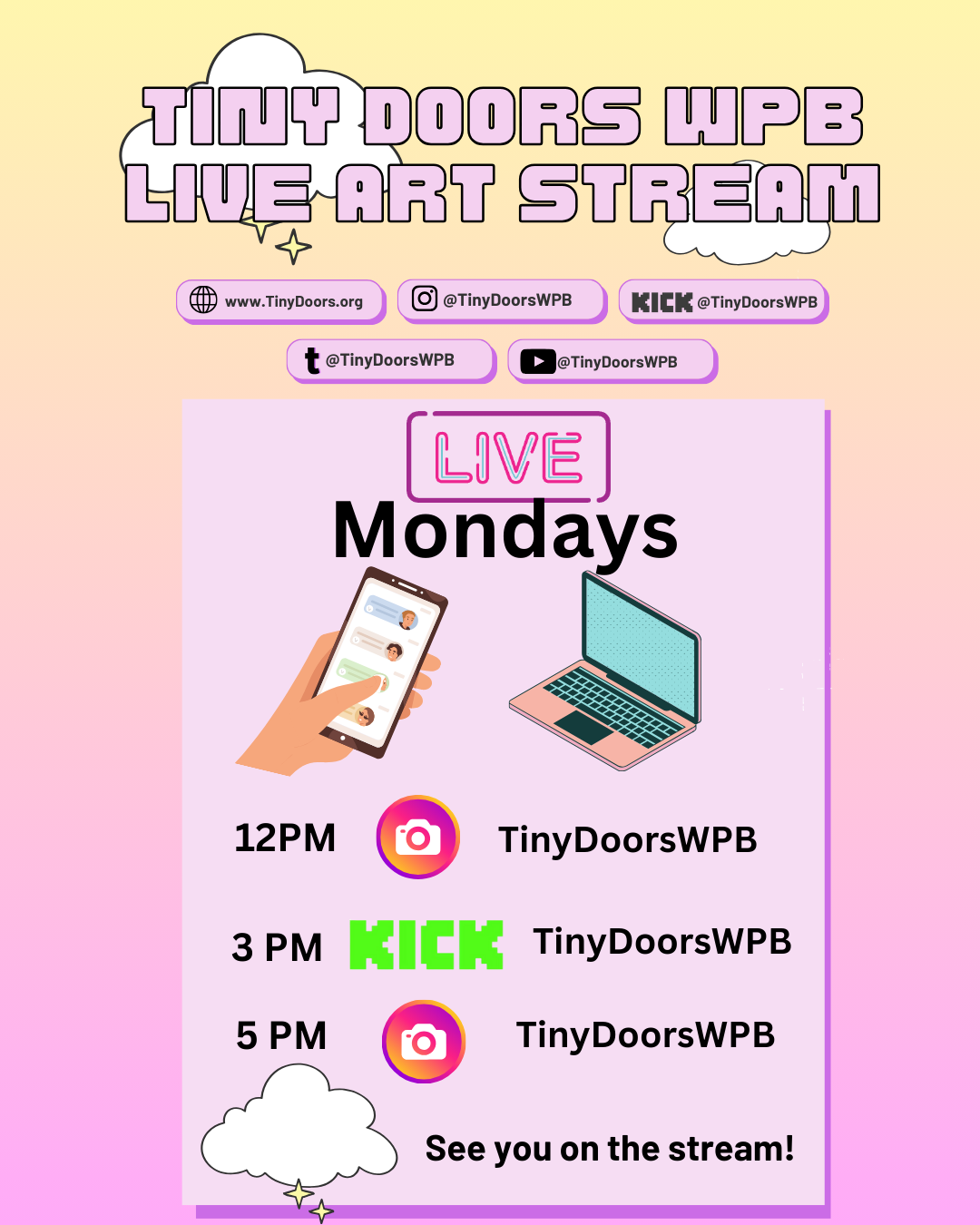 TINY DOORS WPB
LIVE ART STREAM

www.TinyDoors.org
@TinyDoorsWPB
KICK @TinyDoorsWPB
t @TinyDoorsWPB
@TinyDoorsWPB

LIVE
Mondays

12PM TinyDoorsWPB

3 PM KICK TinyDoorsWPB

5 PM TinyDoorsWPB

See you on the stream!